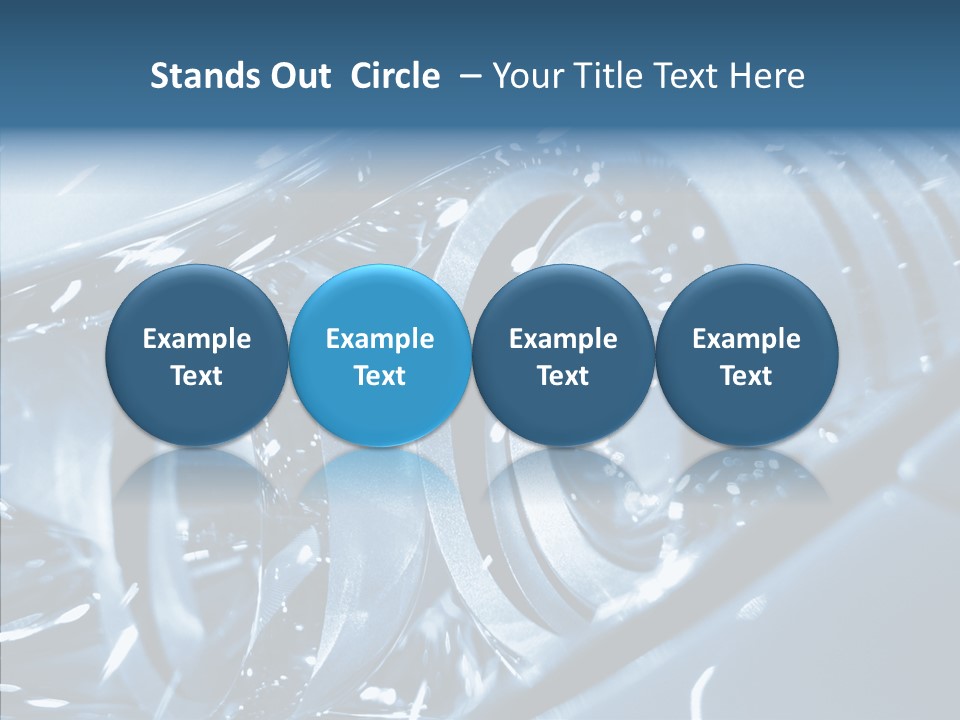 Stands Out Circle – Your Title Text Here

Example Text

Example Text

Example Text

Example Text